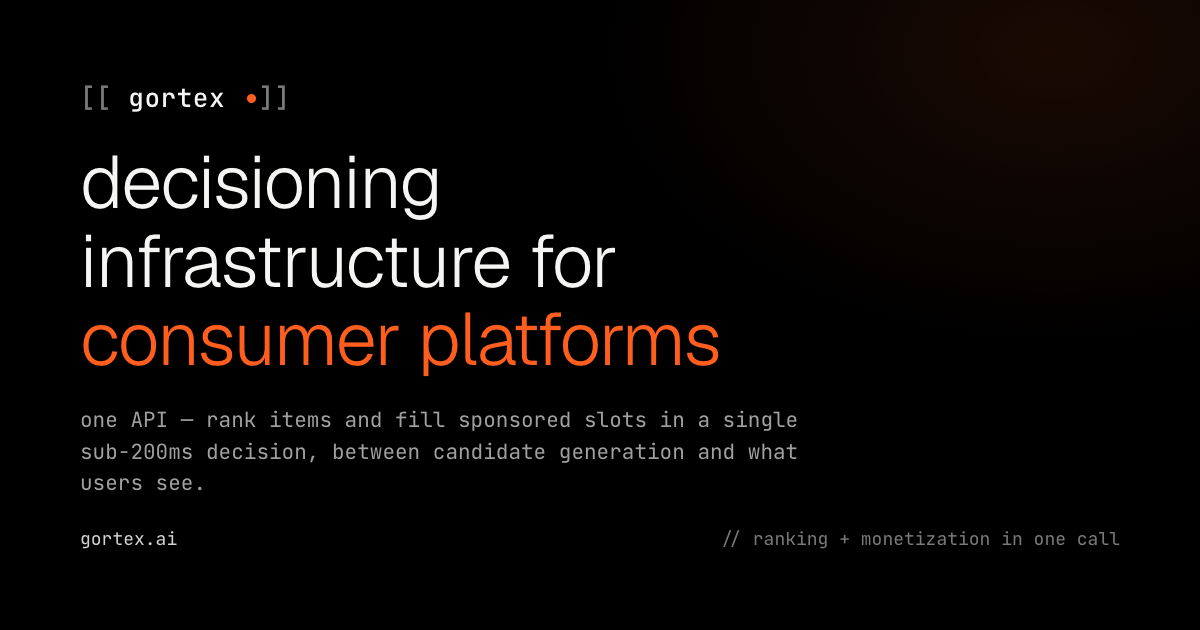 [[ gortex •]]

decisioning infrastructure for consumer platforms

one API — rank items and fill sponsored slots in a single sub-200ms decision, between candidate generation and what users see.

gortex.ai

// ranking + monetization in one call